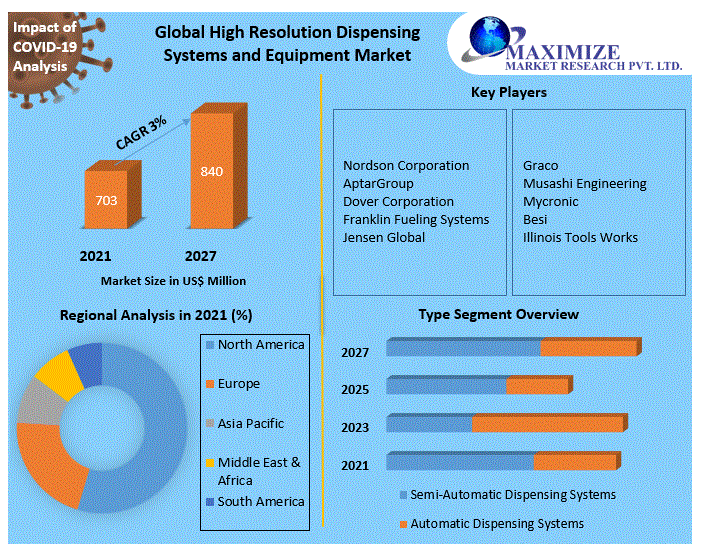 Impact of COVID-19 Analysis

Global High Resolution Dispensing Systems and Equipment Market

MAXIMIZE
MARKET RESEARCH PVT. LTD.

CAGR 3%

703

840

2021

2027

Market Size in US$ Million

Key Players

Nordson Corporation
AptarGroup
Dover Corporation
Franklin Fueling Systems
Jensen Global

Graco
Musashi Engineering
Mycronic
Besi
Illinois Tools Works

Regional Analysis in 2021 (%)

North America
Europe
Asia Pacific
Middle East & Africa
South America

Type Segment Overview

2027
2025
2023
2021

Semi-Automatic Dispensing Systems
Automatic Dispensing Systems